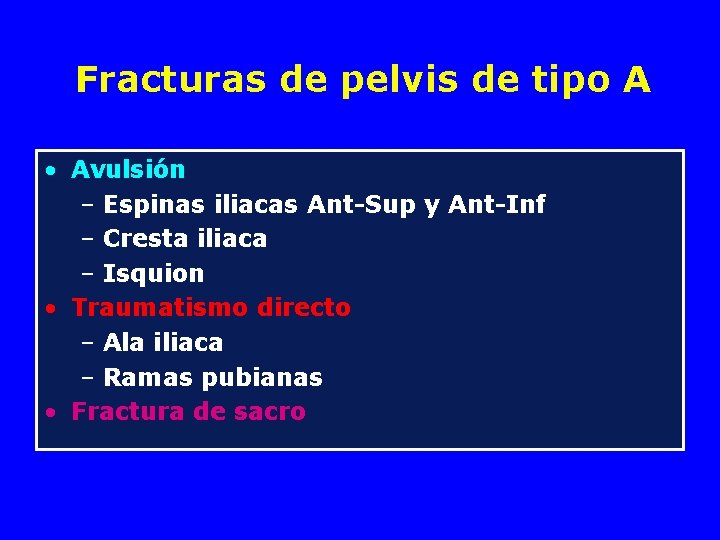 Fracturas de pelvis de tipo A

• Avulsión
  – Espinas iliacas Ant-Sup y Ant-Inf
  – Cresta iliaca
  – Isquion
• Traumatismo directo
  – Ala iliaca
  – Ramas pubianas
• Fractura de sacro